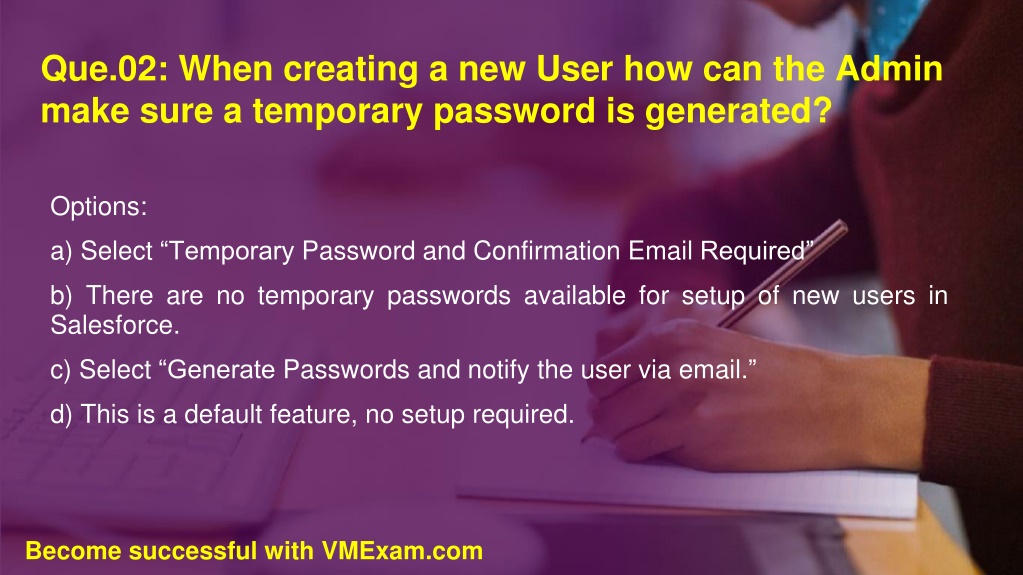 Que.02: When creating a new User how can the Admin make sure a temporary password is generated?

Options:

a) Select “Temporary Password and Confirmation Email Required”

b) There are no temporary passwords available for setup of new users in Salesforce.

c) Select “Generate Passwords and notify the user via email.”

d) This is a default feature, no setup required.

Become successful with VMExam.com